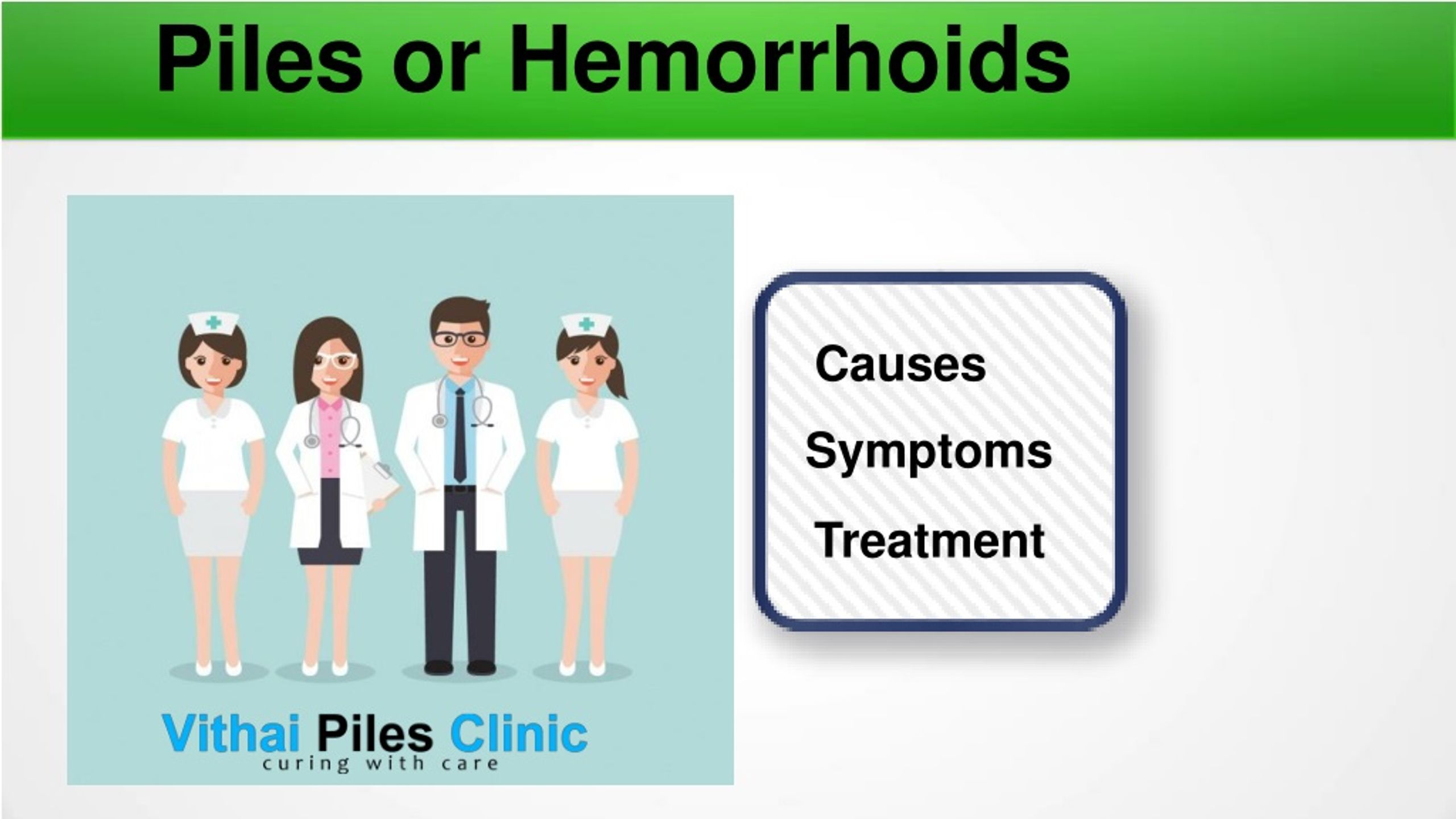 Piles or Hemorrhoids

Vithai Piles Clinic
curing with care

Causes
Symptoms
Treatment